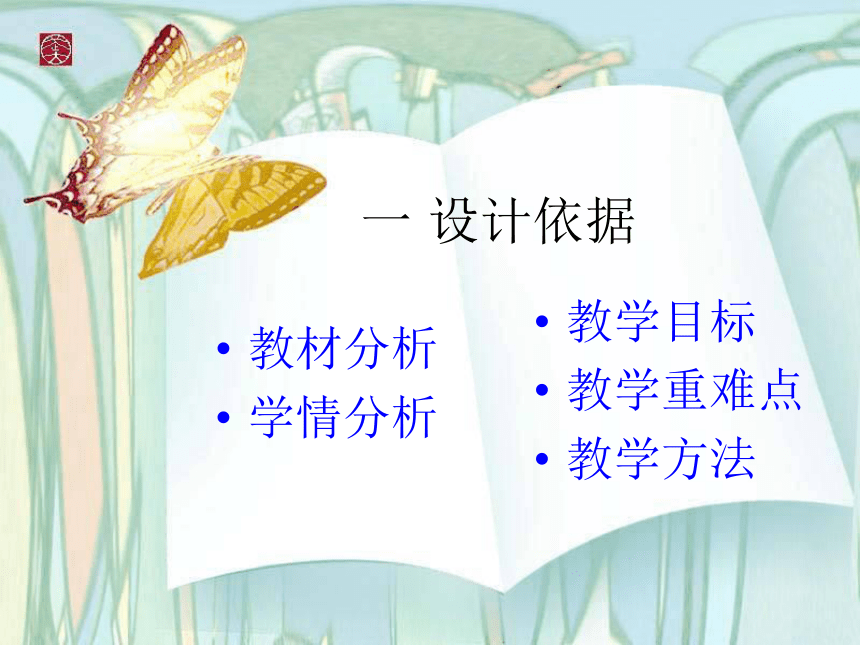 一 设计依据

• 教材分析
• 学情分析

• 教学目标
• 教学重难点
• 教学方法